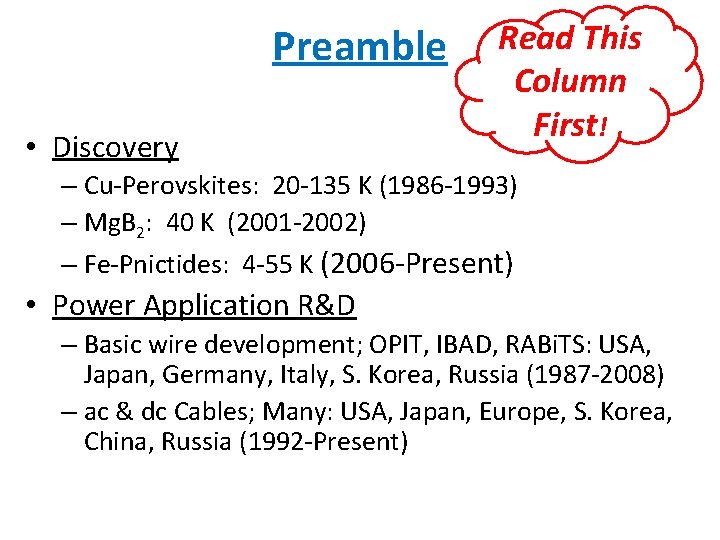 Preamble

Read This Column First!

• Discovery
– Cu-Perovskites: 20-135 K (1986-1993)
– $MgB_2$: 40 K (2001-2002)
– Fe-Pnictides: 4-55 K (2006-Present)

• Power Application R&D
– Basic wire development; OPIT, IBAD, RABiTS: USA, Japan, Germany, Italy, S. Korea, Russia (1987-2008)
– ac & dc Cables; Many: USA, Japan, Europe, S. Korea, China, Russia (1992-Present)